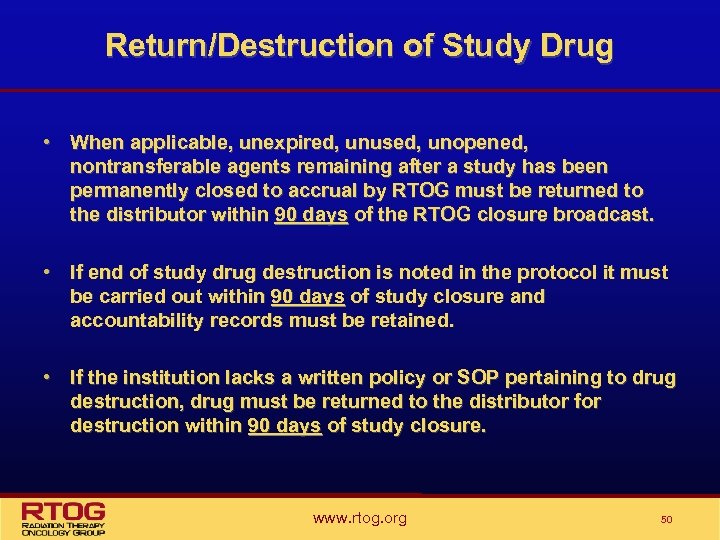 Return/Destruction of Study Drug

• When applicable, unexpired, unused, unopened, nontransferable agents remaining after a study has been permanently closed to accrual by RTOG must be returned to the distributor within 90 days of the RTOG closure broadcast.

• If end of study drug destruction is noted in the protocol it must be carried out within 90 days of study closure and accountability records must be retained.

• If the institution lacks a written policy or SOP pertaining to drug destruction, drug must be returned to the distributor for destruction within 90 days of study closure.

RTOG
RADIATION THERAPY ONCOLOGY GROUP

www.rtog.org

50